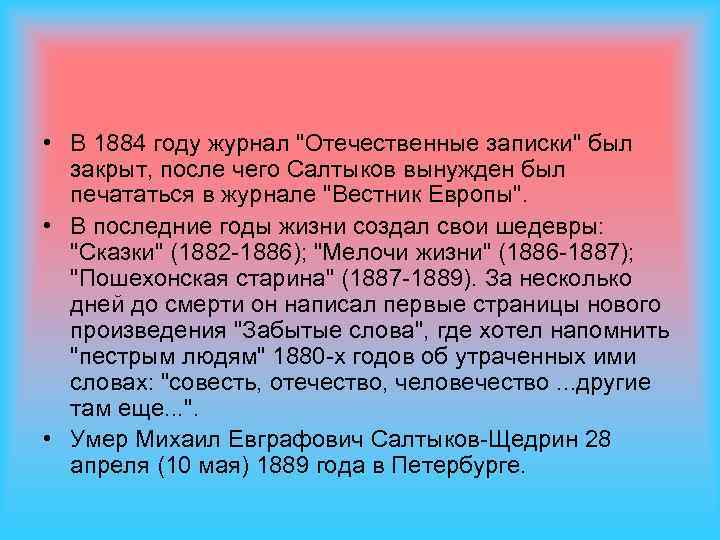 • В 1884 году журнал "Отечественные записки" был закрыт, после чего Салтыков вынужден был печататься в журнале "Вестник Европы".

• В последние годы жизни создал свои шедевры: "Сказки" (1882-1886); "Мелочи жизни" (1886-1887); "Пошехонская старина" (1887-1889). За несколько дней до смерти он написал первые страницы нового произведения "Забытые слова", где хотел напомнить "пестрым людям" 1880-х годов об утраченных ими словах: "совесть, отечество, человечество ...другие там еще...".

• Умер Михаил Евграфович Салтыков-Щедрин 28 апреля (10 мая) 1889 года в Петербурге.